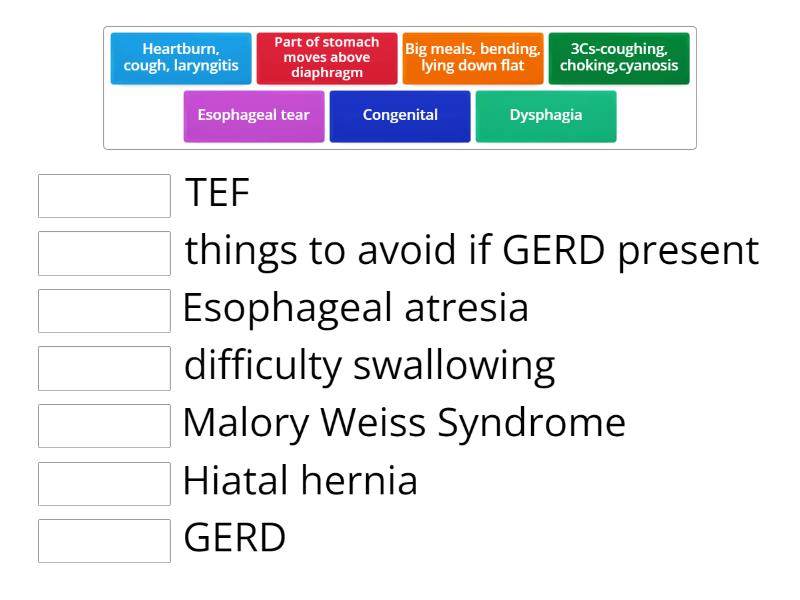 Heartburn, cough, laryngitis

Part of stomach moves above diaphragm

Big meals, bending, lying down flat

3Cs-coughing, choking,cyanosis

Esophageal tear

Congenital

Dysphagia

TEF

things to avoid if GERD present

Esophageal atresia

difficulty swallowing

Malory Weiss Syndrome

Hiatal hernia

GERD